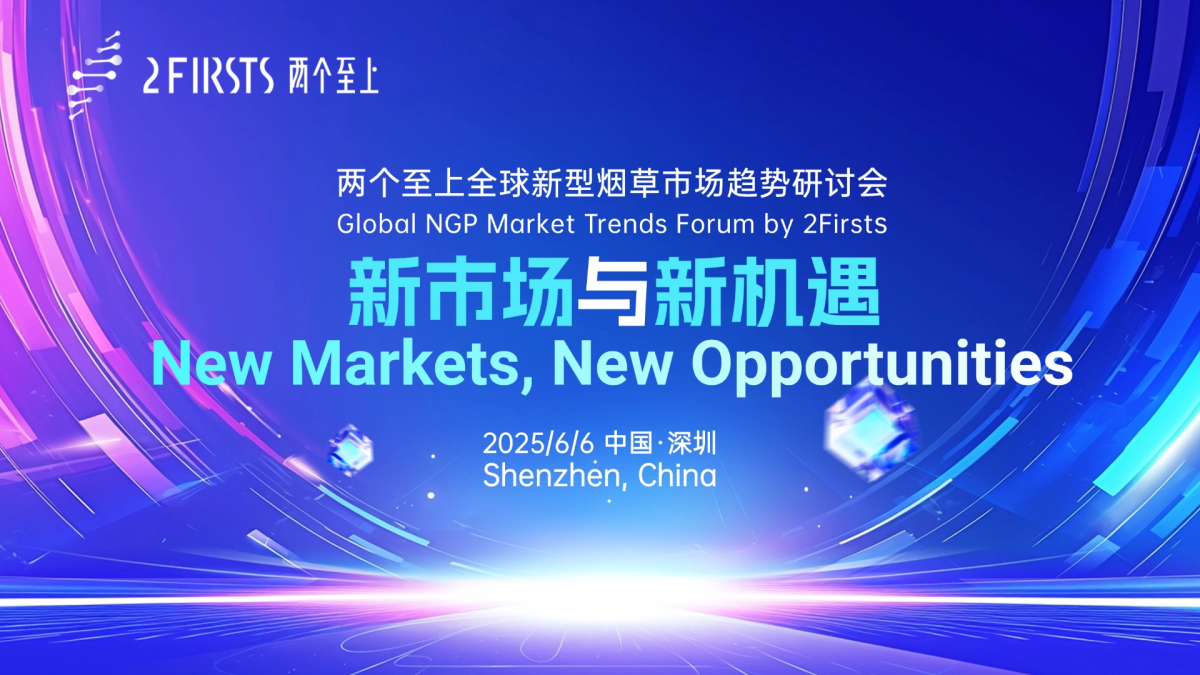 2FIRSTS 两个至上

两个至上全球新型烟草市场趋势研讨会
Global NGP Market Trends Forum by 2Firsts

新市场与新机遇
New Markets, New Opportunities

2025/6/6 中国·深圳
Shenzhen, China